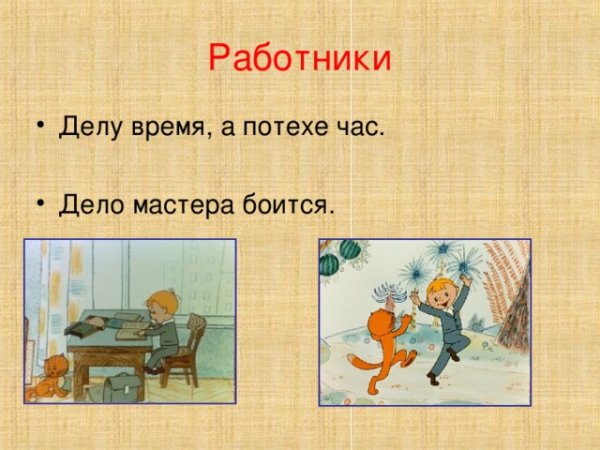 Работники

• Делу время, а потехе час.

• Дело мастера боится.